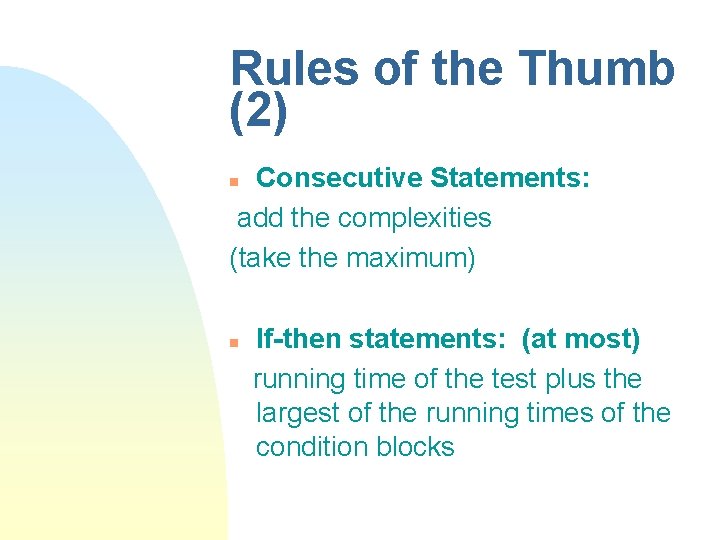 Rules of the Thumb (2)

Consecutive Statements:
add the complexities
(take the maximum)

If-then statements: (at most)
running time of the test plus the largest of the running times of the condition blocks